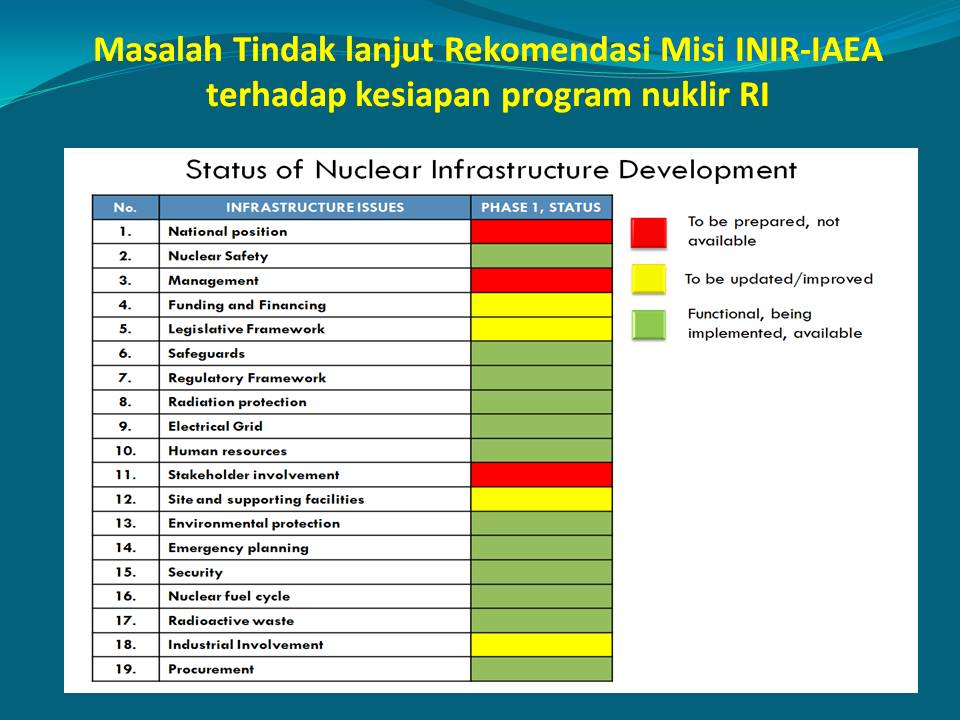 Masalah Tindak lanjut Rekomendasi Misi INIR-IAEA terhadap kesiapan program nuklir RI

Status of Nuclear Infrastructure Development

| No. | INFRASTRUCTURE ISSUES | PHASE 1, STATUS |
|---|---|---|
| 1. | National position | |
| 2. | Nuclear Safety | |
| 3. | Management | |
| 4. | Funding and Financing | |
| 5. | Legislative Framework | |
| 6. | Safeguards | |
| 7. | Regulatory Framework | |
| 8. | Radiation protection | |
| 9. | Electrical Grid | |
| 10. | Human resources | |
| 11. | Stakeholder involvement | |
| 12. | Site and supporting facilities | |
| 13. | Environmental protection | |
| 14. | Emergency planning | |
| 15. | Security | |
| 16. | Nuclear fuel cycle | |
| 17. | Radioactive waste | |
| 18. | Industrial Involvement | |
| 19. | Procurement | |

To be prepared, not available

To be updated/improved

Functional, being implemented, available